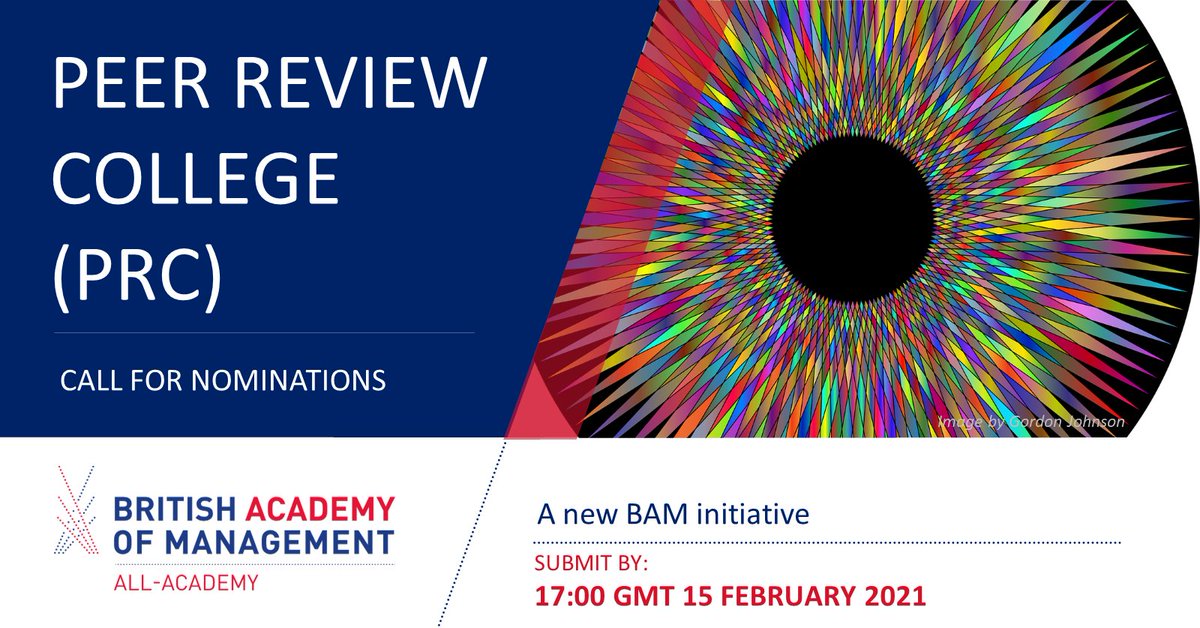 PEER REVIEW COLLEGE (PRC)

CALL FOR NOMINATIONS

Image by Gordon Johnson

BRITISH ACADEMY OF MANAGEMENT
ALL-ACADEMY

A new BAM initiative

SUBMIT BY:
17:00 GMT 15 FEBRUARY 2021